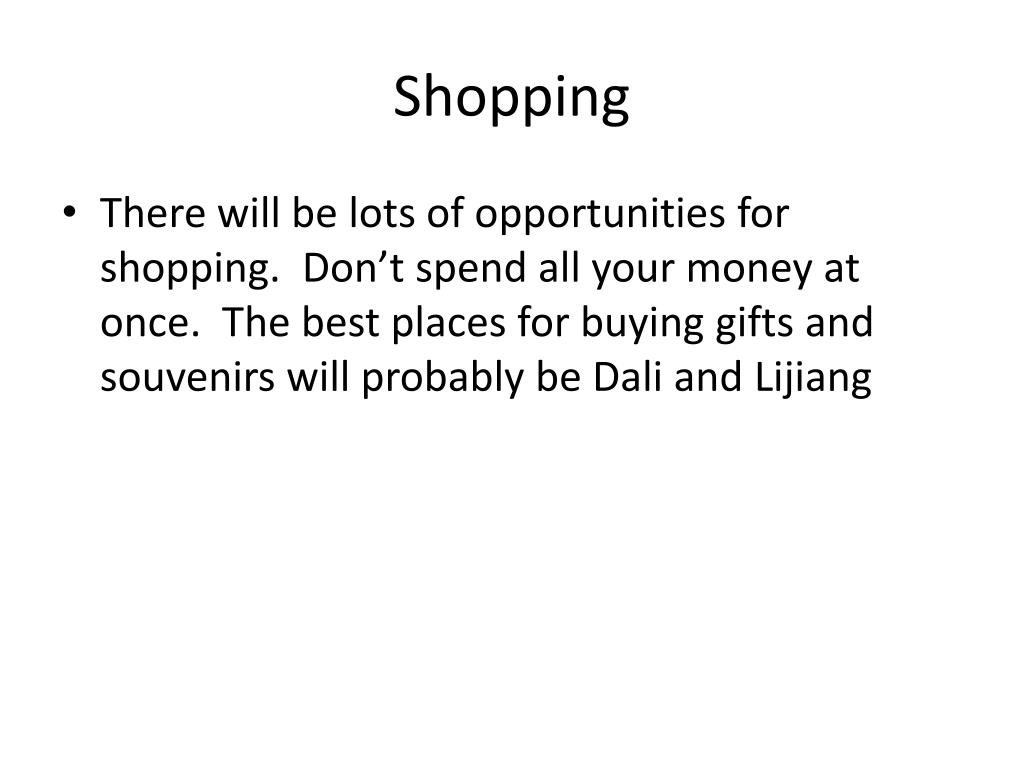 Shopping

• There will be lots of opportunities for shopping. Don’t spend all your money at once. The best places for buying gifts and souvenirs will probably be Dali and Lijiang